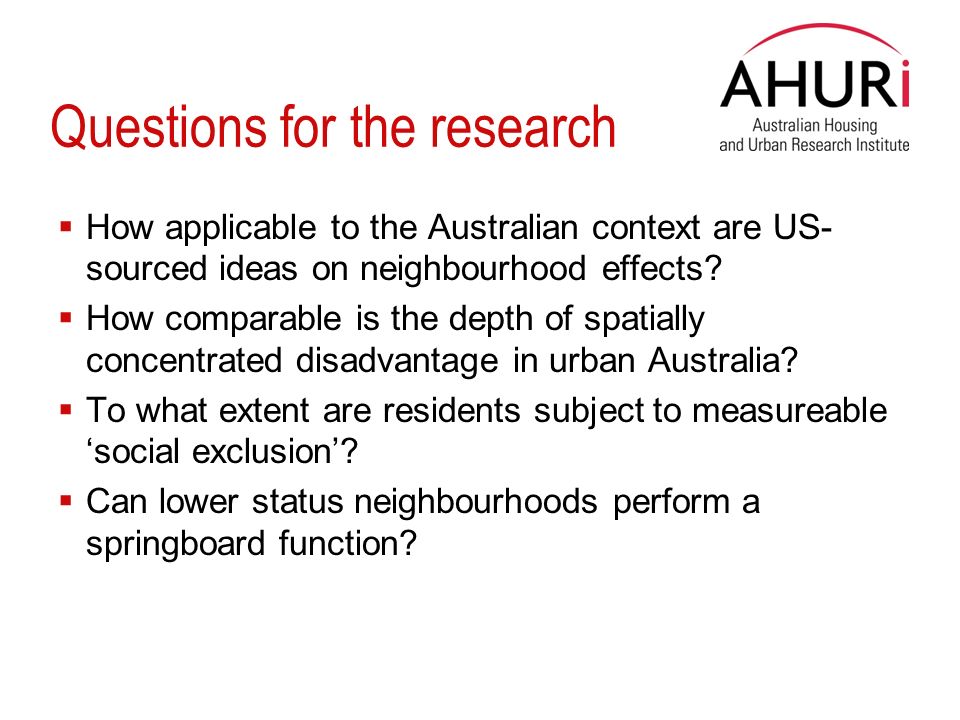 AHURi
Australian Housing
and Urban Research Institute

Questions for the research

▪ How applicable to the Australian context are US-sourced ideas on neighbourhood effects?
▪ How comparable is the depth of spatially concentrated disadvantage in urban Australia?
▪ To what extent are residents subject to measureable ‘social exclusion’?
▪ Can lower status neighbourhoods perform a springboard function?